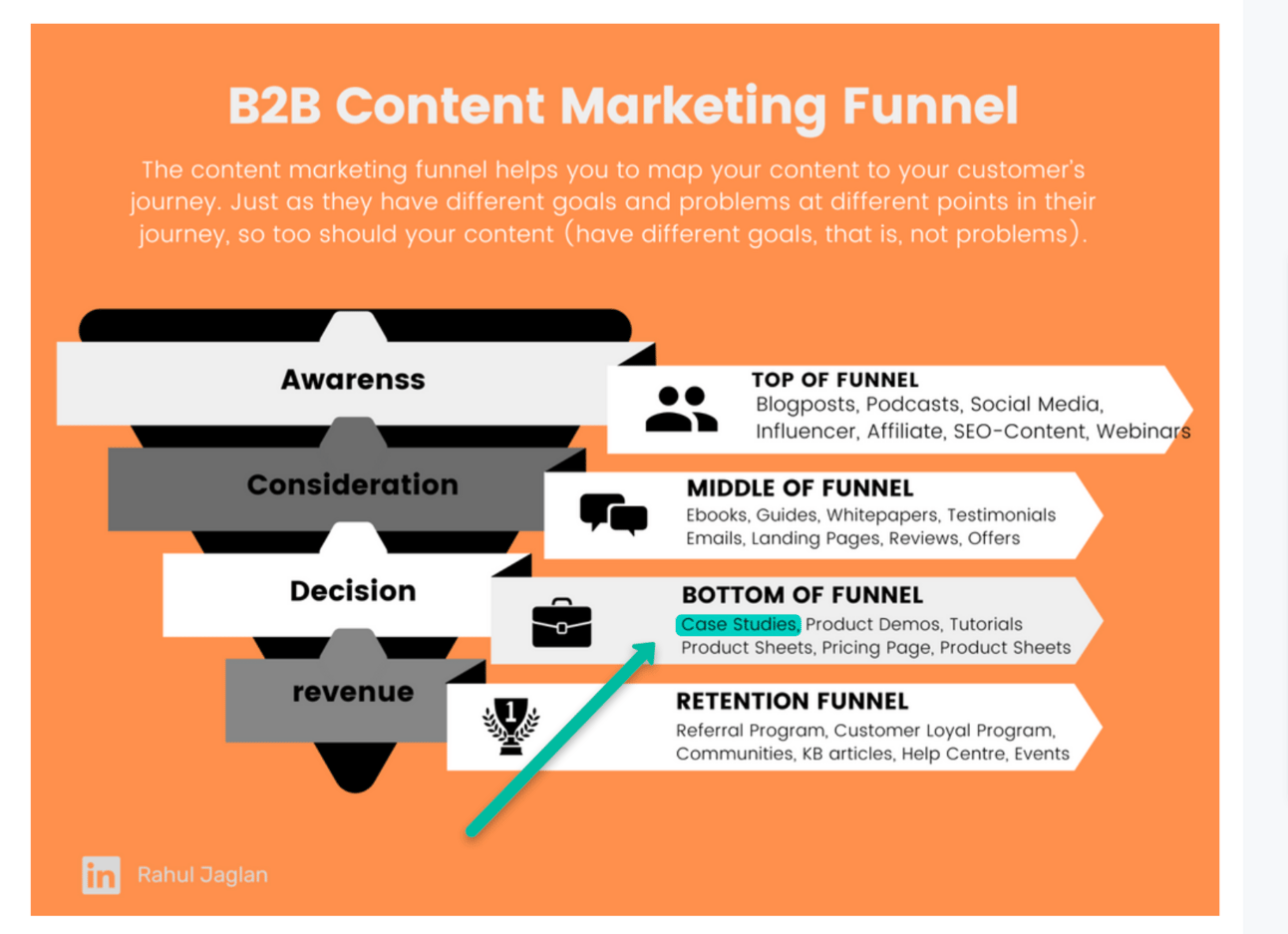 B2B Content Marketing Funnel

The content marketing funnel helps you to map your content to your customer's journey. Just as they have different goals and problems at different points in their journey, so too should your content (have different goals, that is, not problems).

Awarenss

TOP OF FUNNEL
Blogposts, Podcasts, Social Media, Influencer, Affiliate, SEO-Content, Webinars

Consideration

MIDDLE OF FUNNEL
Ebooks, Guides, Whitepapers, Testimonials Emails, Landing Pages, Reviews, Offers

Decision

BOTTOM OF FUNNEL
Case Studies, Product Demos, Tutorials Product Sheets, Pricing Page, Product Sheets

revenue

1

RETENTION FUNNEL
Referral Program, Customer Loyal Program, Communities, KB articles, Help Centre, Events

in Rahul Jaglan